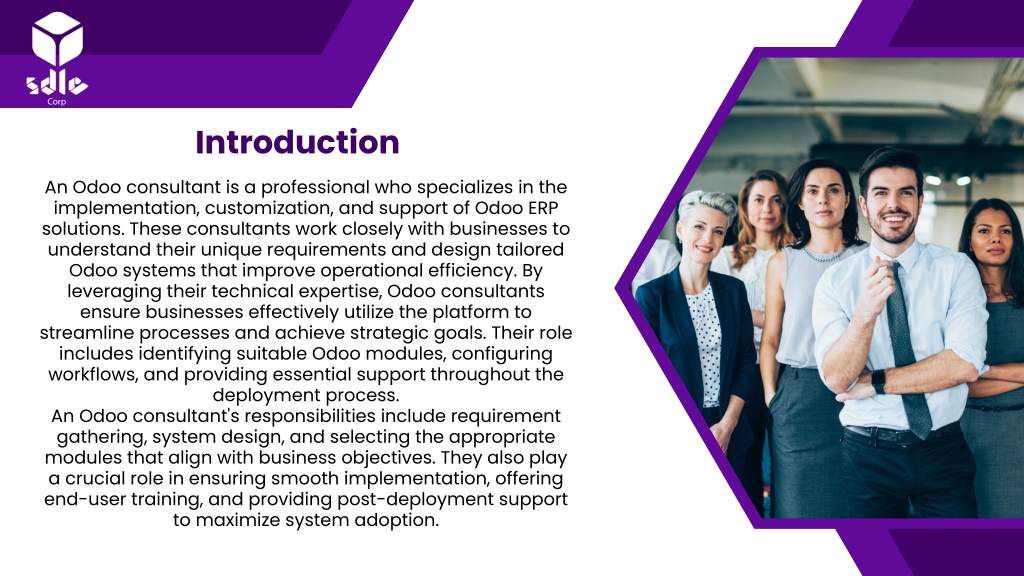 sdlc
Corp

Introduction

An Odoo consultant is a professional who specializes in the implementation, customization, and support of Odoo ERP solutions. These consultants work closely with businesses to understand their unique requirements and design tailored Odoo systems that improve operational efficiency. By leveraging their technical expertise, Odoo consultants ensure businesses effectively utilize the platform to streamline processes and achieve strategic goals. Their role includes identifying suitable Odoo modules, configuring workflows, and providing essential support throughout the deployment process.
An Odoo consultant's responsibilities include requirement gathering, system design, and selecting the appropriate modules that align with business objectives. They also play a crucial role in ensuring smooth implementation, offering end-user training, and providing post-deployment support to maximize system adoption.